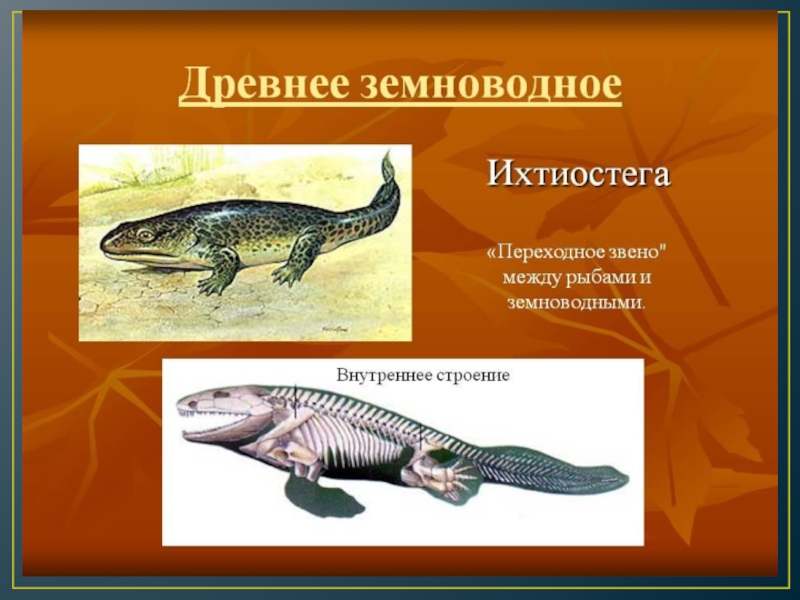 Древнее земноводное

Ихтиостега

«Переходное звено" между рыбами и земноводными.

Внутреннее строение